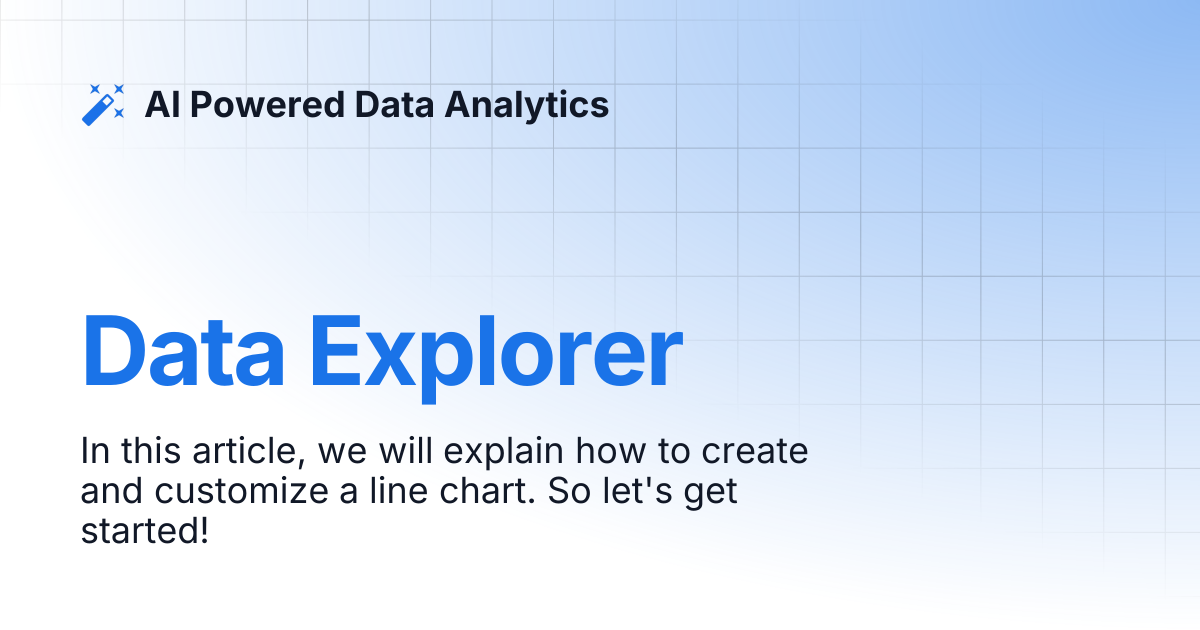 AI Powered Data Analytics

Data Explorer

In this article, we will explain how to create and customize a line chart. So let's get started!